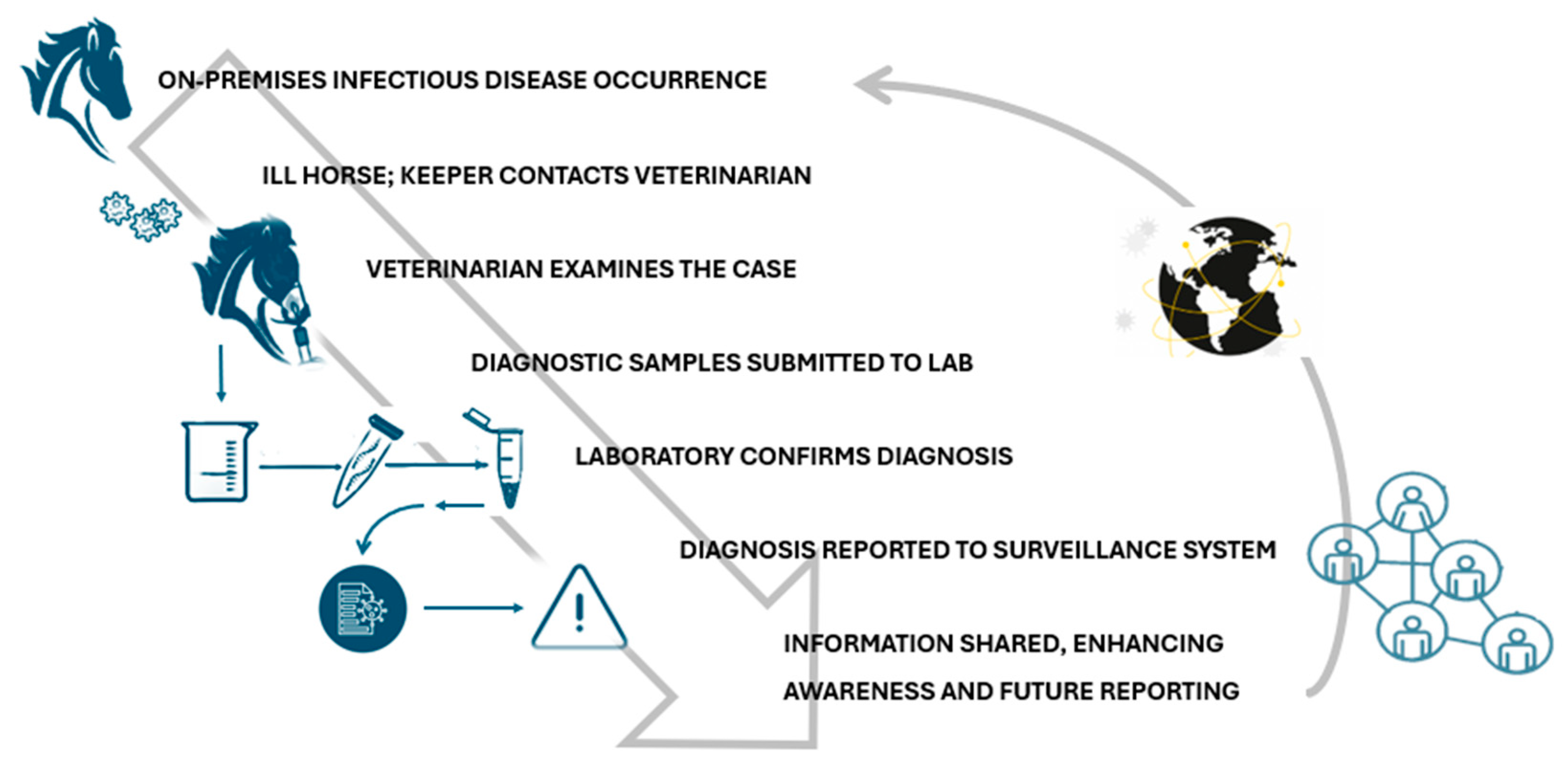 ON-PREMISES INFECTIOUS DISEASE OCCURRENCE

ILL HORSE; KEEPER CONTACTS VETERINARIAN

VETERINARIAN EXAMINES THE CASE

DIAGNOSTIC SAMPLES SUBMITTED TO LAB

LABORATORY CONFIRMS DIAGNOSIS

DIAGNOSIS REPORTED TO SURVEILLANCE SYSTEM

INFORMATION SHARED, ENHANCING AWARENESS AND FUTURE REPORTING